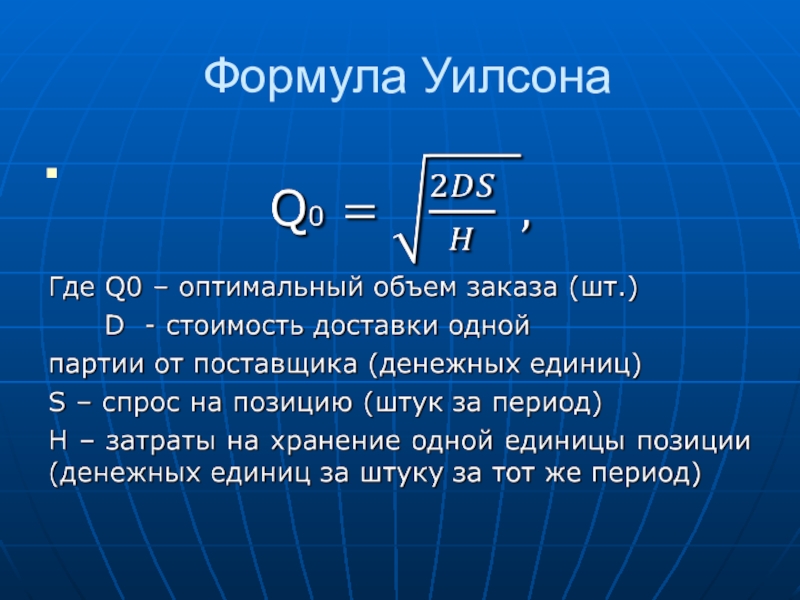 Формула Уилсона

$Q_0 = \sqrt{\frac{2DS}{H}}$ ,

Где Q0 – оптимальный объем заказа (шт.)

D - стоимость доставки одной партии от поставщика (денежных единиц)

S – спрос на позицию (штук за период)

H – затраты на хранение одной единицы позиции (денежных единиц за штуку за тот же период)